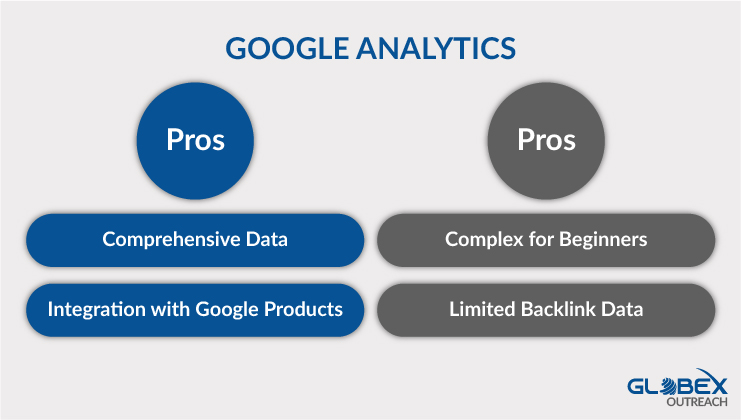 GOOGLE ANALYTICS

Pros

Comprehensive Data

Integration with Google Products

Pros

Complex for Beginners

Limited Backlink Data

GLOBEX OUTREACH